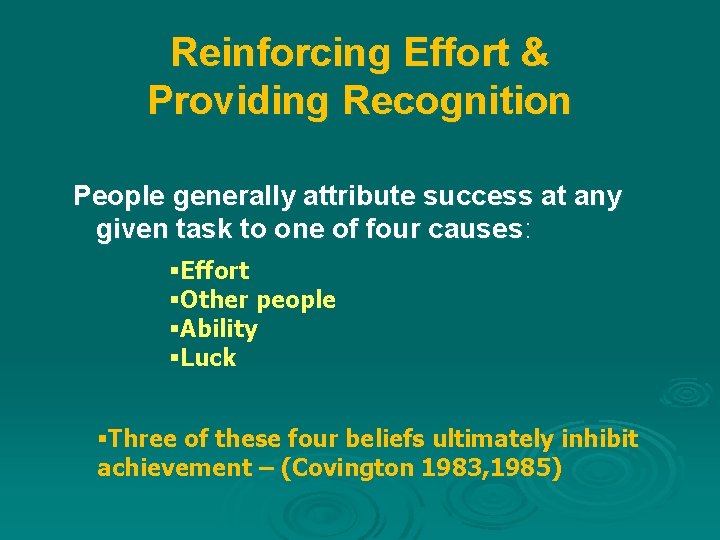 Reinforcing Effort & Providing Recognition

People generally attribute success at any given task to one of four causes:

▪Effort
▪Other people
▪Ability
▪Luck

▪Three of these four beliefs ultimately inhibit achievement – (Covington 1983,1985)